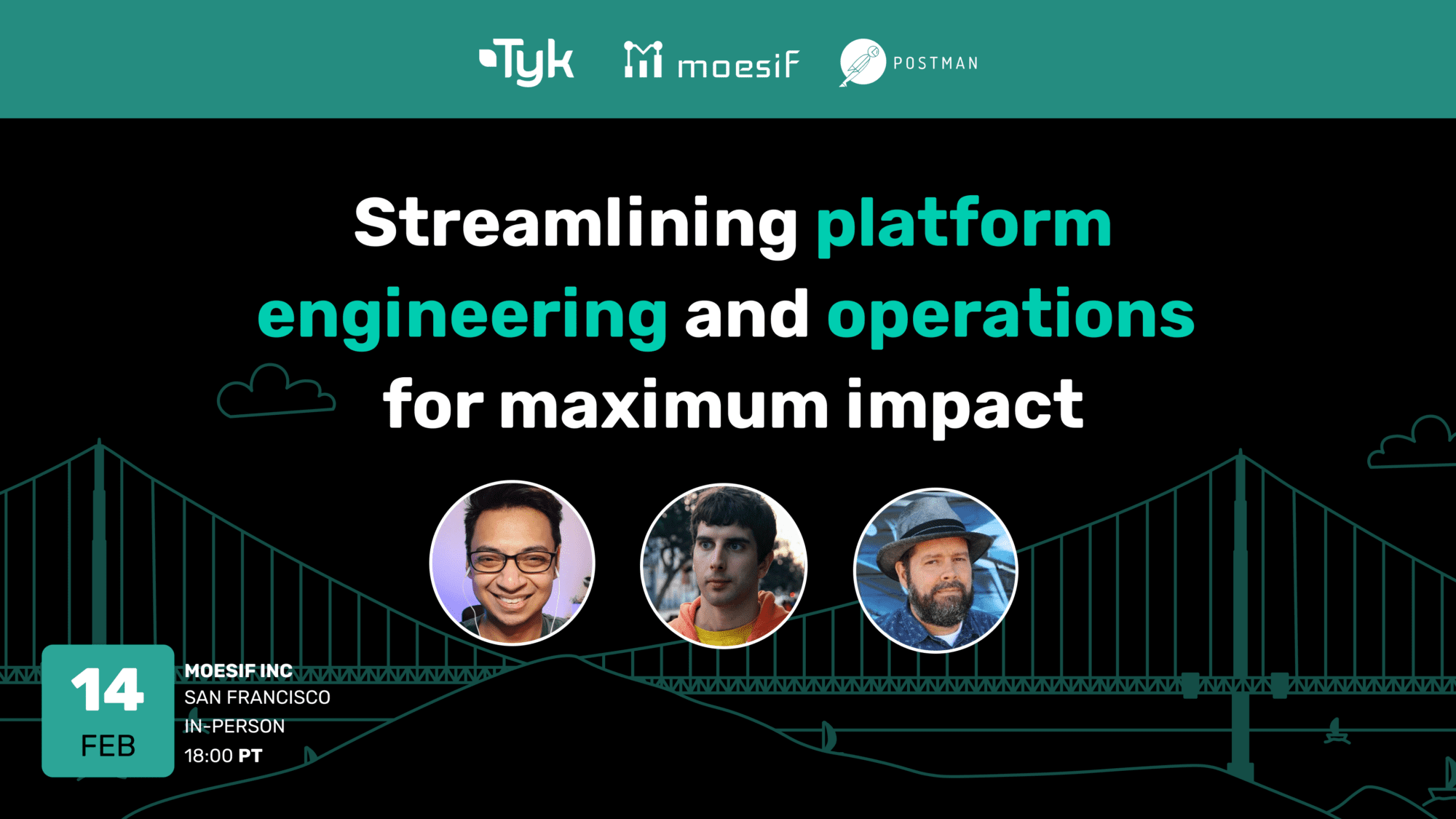 Tyk moesif POSTMAN

Streamlining platform engineering and operations for maximum impact

14
FEB

MOESIF INC
SAN FRANCISCO
IN-PERSON
18:00 PT